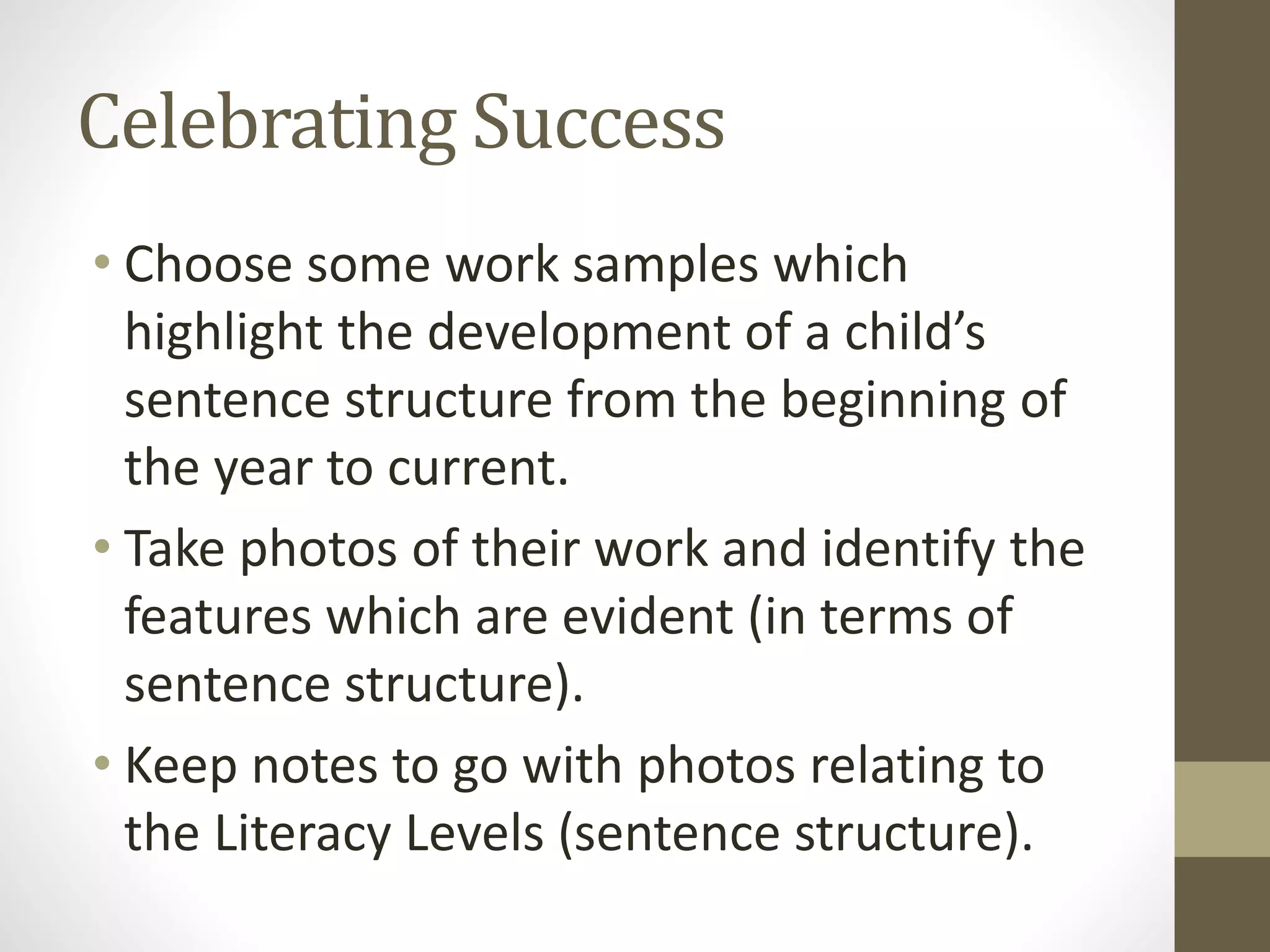 Celebrating Success

• Choose some work samples which highlight the development of a child’s sentence structure from the beginning of the year to current.

• Take photos of their work and identify the features which are evident (in terms of sentence structure).

• Keep notes to go with photos relating to the Literacy Levels (sentence structure).